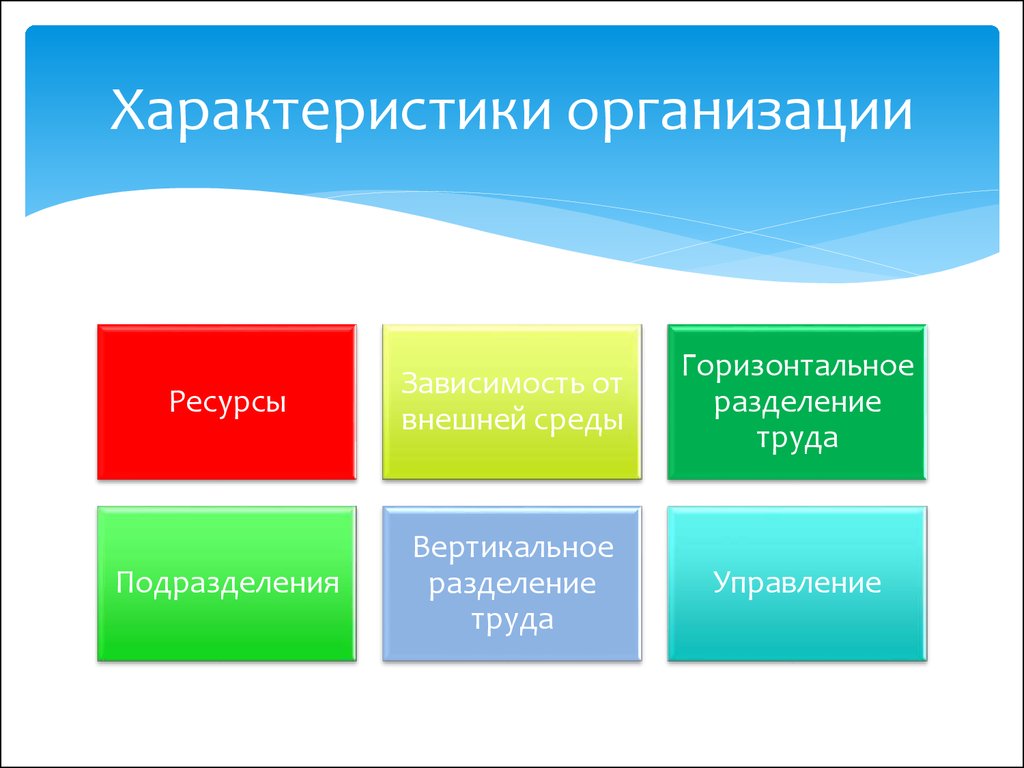 Характеристики организации

Ресурсы

Зависимость от внешней среды

Горизонтальное разделение труда

Подразделения

Вертикальное разделение труда

Управление